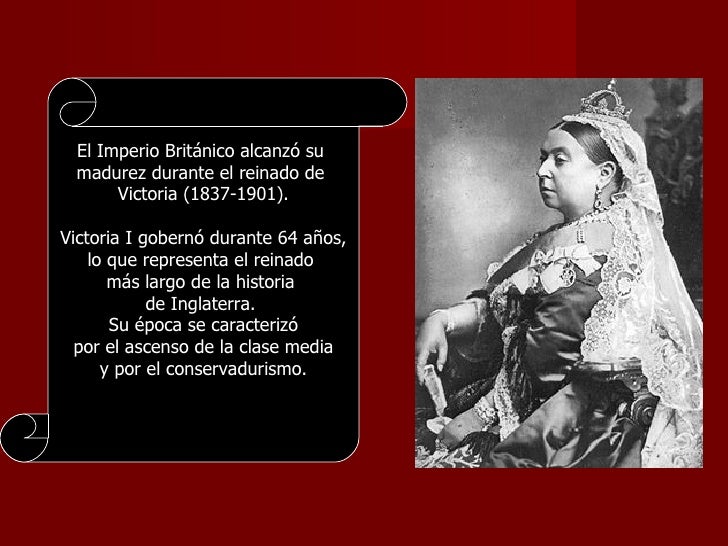 El Imperio Británico alcanzó su madurez durante el reinado de Victoria (1837-1901).

Victoria I gobernó durante 64 años, lo que representa el reinado más largo de la historia de Inglaterra.
Su época se caracterizó por el ascenso de la clase media y por el conservadurismo.